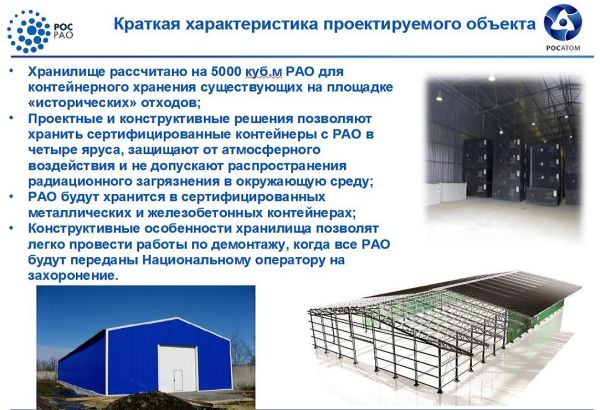 РОС РАО

Краткая характеристика проектируемого объекта

РОСАТОМ

• Хранилище рассчитано на 5000 куб.м РАО для контейнерного хранения существующих на площадке «исторических» отходов;
• Проектные и конструктивные решения позволяют хранить сертифицированные контейнеры с РАО в четыре яруса, защищают от атмосферного воздействия и не допускают распространения радиационного загрязнения в окружающую среду;
• РАО будут хранится в сертифицированных металлических и железобетонных контейнерах;
• Конструктивные особенности хранилища позволят легко провести работы по демонтажу, когда все РАО будут переданы Национальному оператору на захоронение.